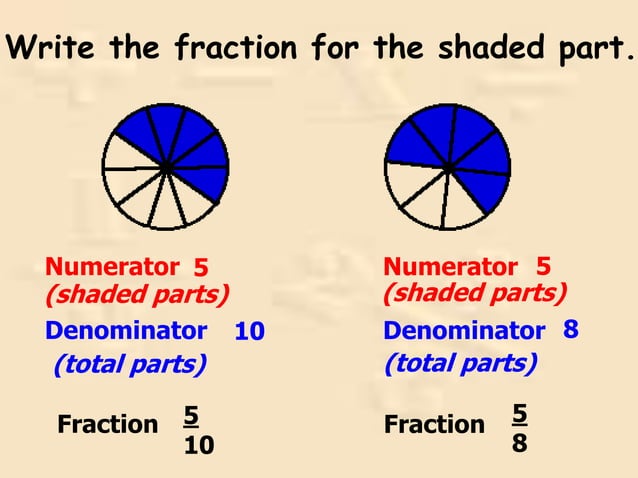 Write the fraction for the shaded part.

Numerator 5
(shaded parts)

Denominator 10
(total parts)

Fraction $\frac{5}{10}$

Numerator 5
(shaded parts)

Denominator 8
(total parts)

Fraction $\frac{5}{8}$